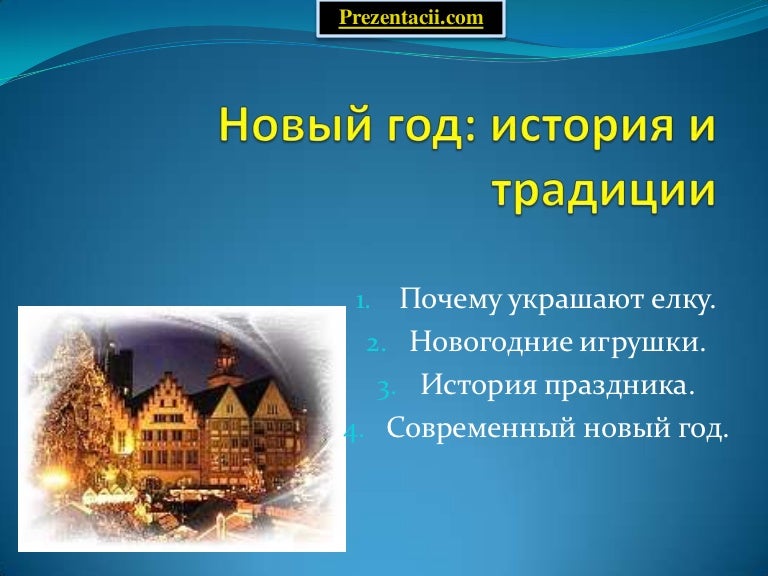 Prezentacii.com

Новый год: история и традиции

1. Почему украшают елку.
2. Новогодние игрушки.
3. История праздника.
4. Современный новый год.